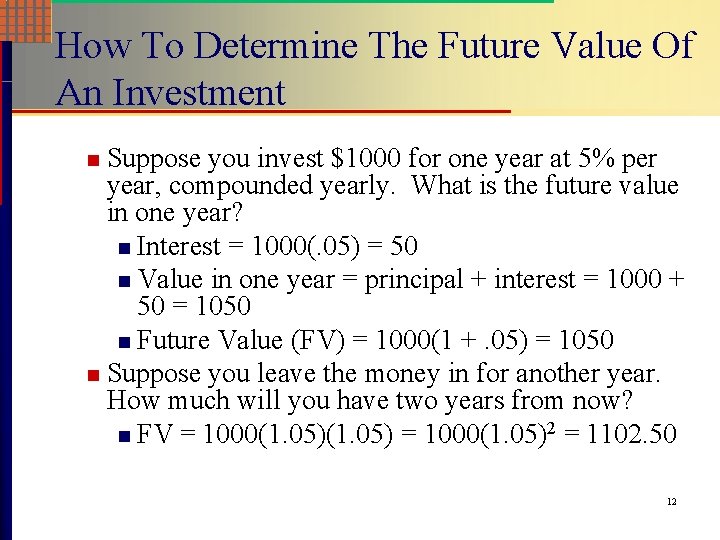 How To Determine The Future Value Of An Investment

Suppose you invest \$1000 for one year at 5% per year, compounded yearly. What is the future value in one year?

Interest = 1000(.05) = 50

Value in one year = principal + interest = 1000 + 50 = 1050

Future Value (FV) = 1000(1 + .05) = 1050

Suppose you leave the money in for another year. How much will you have two years from now?

FV = 1000(1.05)(1.05) = $1000(1.05)^2$ = 1102.50

12